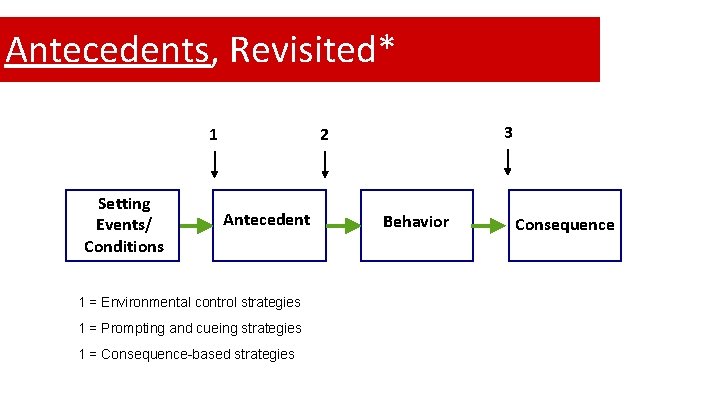 Antecedents, Revisited*

1

2

3

Setting Events/ Conditions

Antecedent

Behavior

Consequence

1 = Environmental control strategies

1 = Prompting and cueing strategies

1 = Consequence-based strategies